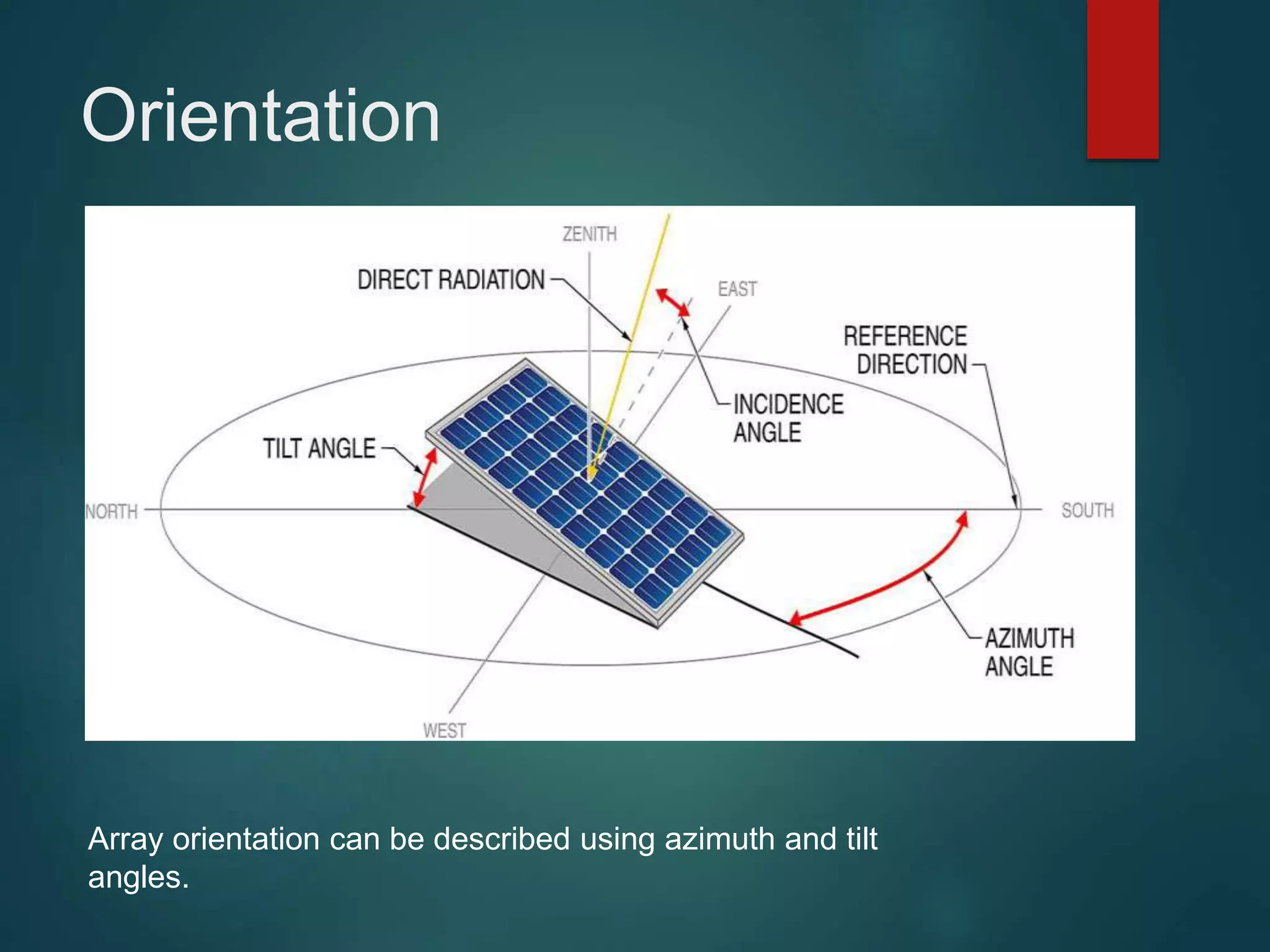 Orientation

ZENITH
DIRECT RADIATION
EAST
REFERENCE DIRECTION
INCIDENCE ANGLE
TILT ANGLE
NORTH
SOUTH
AZIMUTH ANGLE
WEST

Array orientation can be described using azimuth and tilt angles.